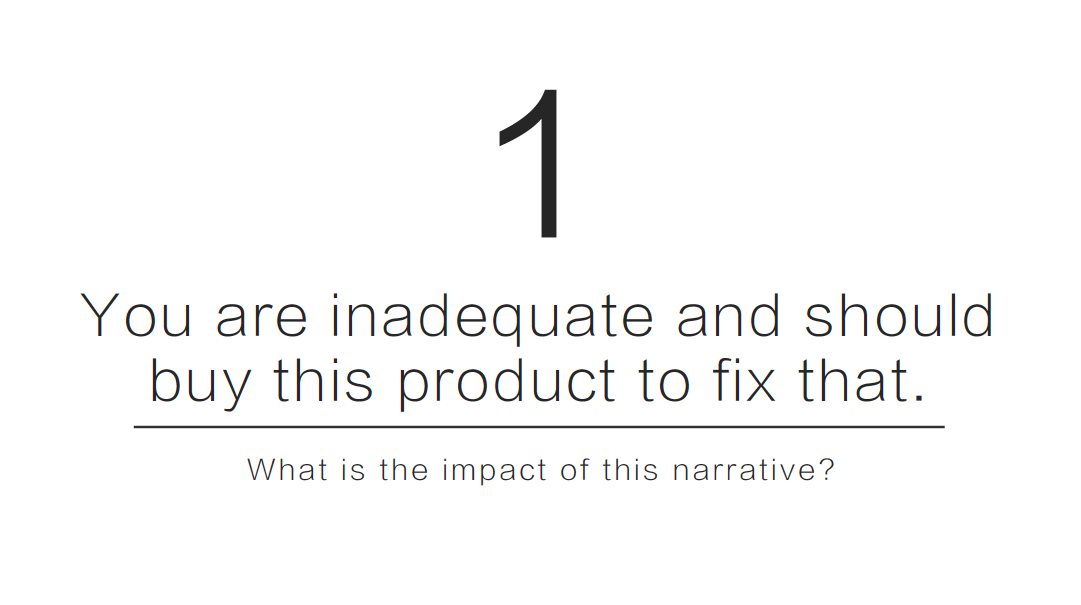 1

You are inadequate and should buy this product to fix that.

What is the impact of this narrative?